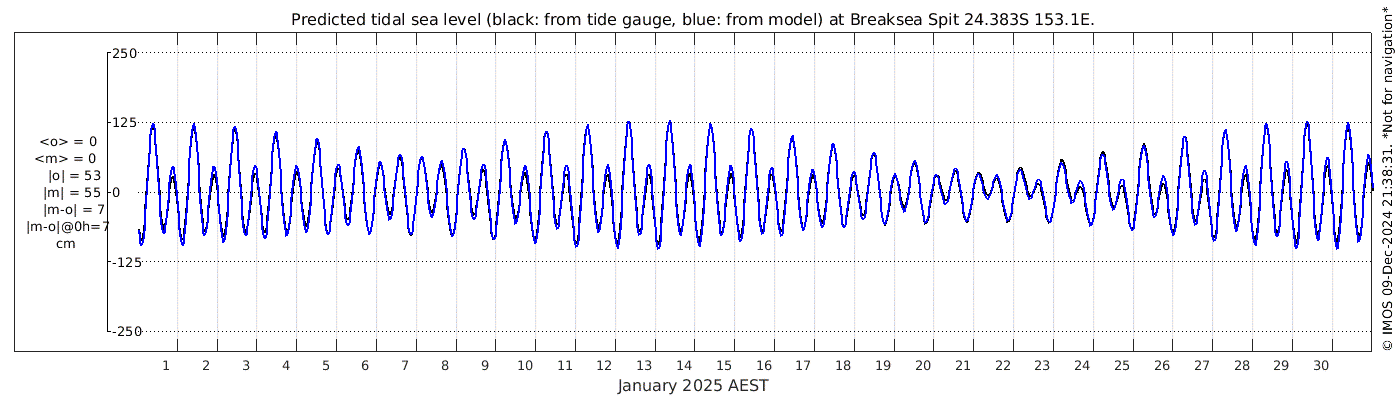 Predicted tidal sea level (black: from tide gauge, blue: from model) at Breaksea Spit 24.383S 153.1E.

250
125
0
-125
-250

<o> = 0
<m> = 0
|o| = 53
|m| = 55
|m-o| = 7
|m-o|@0h=7
cm

1 2 3 4 5 6 7 8 9 10 11 12 13 14 15 16 17 18 19 20 21 22 23 24 25 26 27 28 29 30

January 2025 AEST

© IMOS 09-Dec-2024 21:38:31. *Not for navigation*